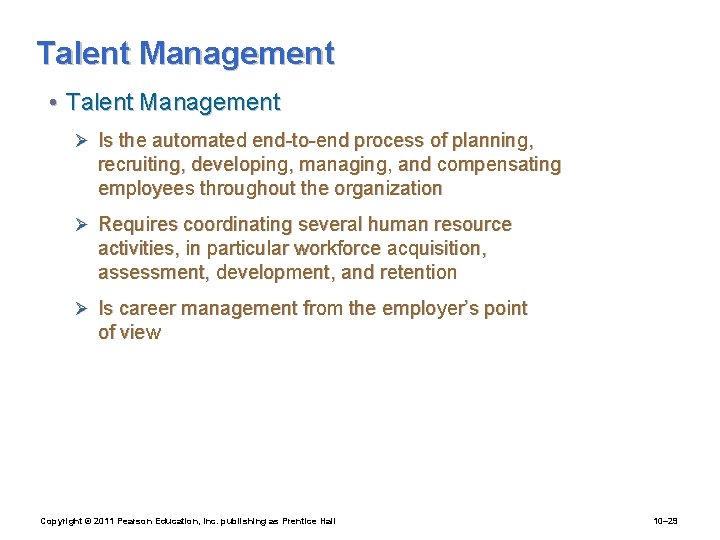 Talent Management

• Talent Management

➢ Is the automated end-to-end process of planning, recruiting, developing, managing, and compensating employees throughout the organization

➢ Requires coordinating several human resource activities, in particular workforce acquisition, assessment, development, and retention

➢ Is career management from the employer's point of view

Copyright © 2011 Pearson Education, Inc. publishing as Prentice Hall

10–29